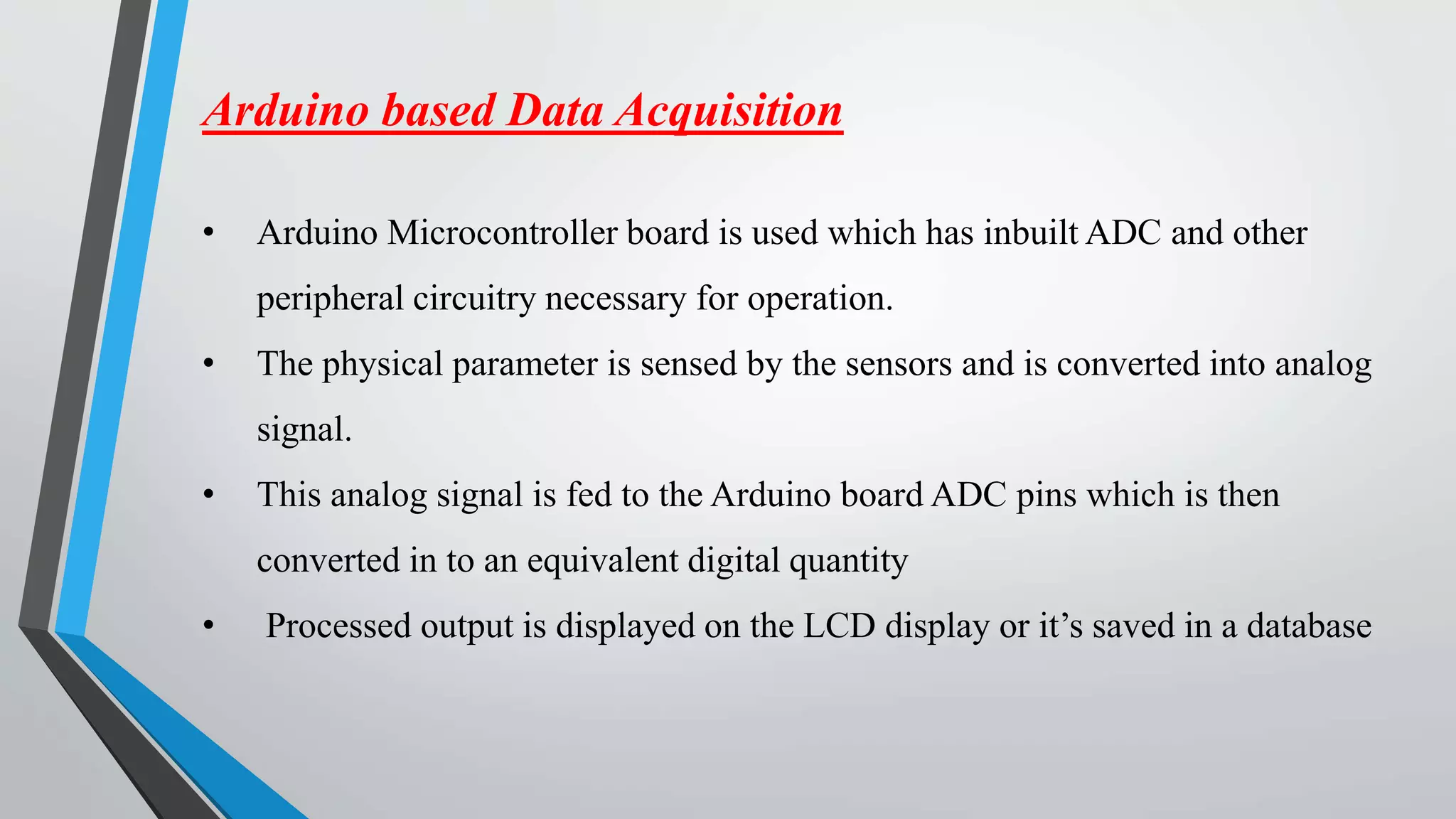 Arduino based Data Acquisition

• Arduino Microcontroller board is used which has inbuilt ADC and other peripheral circuitry necessary for operation.

• The physical parameter is sensed by the sensors and is converted into analog signal.

• This analog signal is fed to the Arduino board ADC pins which is then converted in to an equivalent digital quantity

• Processed output is displayed on the LCD display or it’s saved in a database